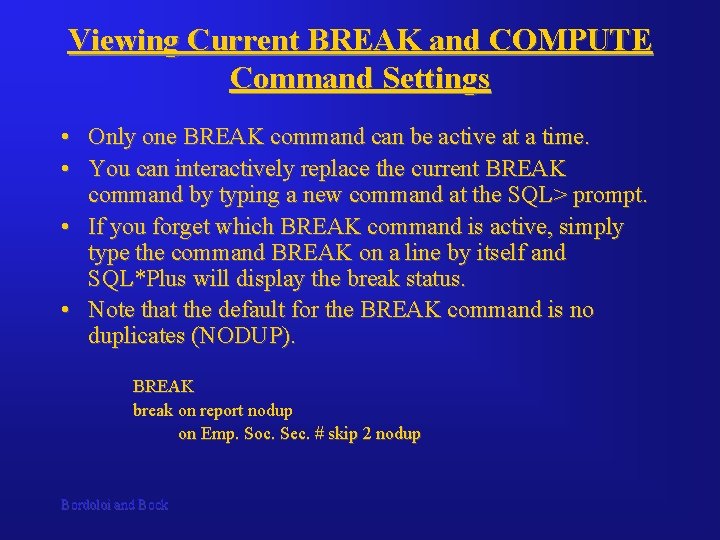 Viewing Current BREAK and COMPUTE Command Settings

• Only one BREAK command can be active at a time.
• You can interactively replace the current BREAK command by typing a new command at the SQL> prompt.
• If you forget which BREAK command is active, simply type the command BREAK on a line by itself and SQL*Plus will display the break status.
• Note that the default for the BREAK command is no duplicates (NODUP).

BREAK
break on report nodup
on Emp. Soc. Sec. # skip 2 nodup

Bordoloi and Bock